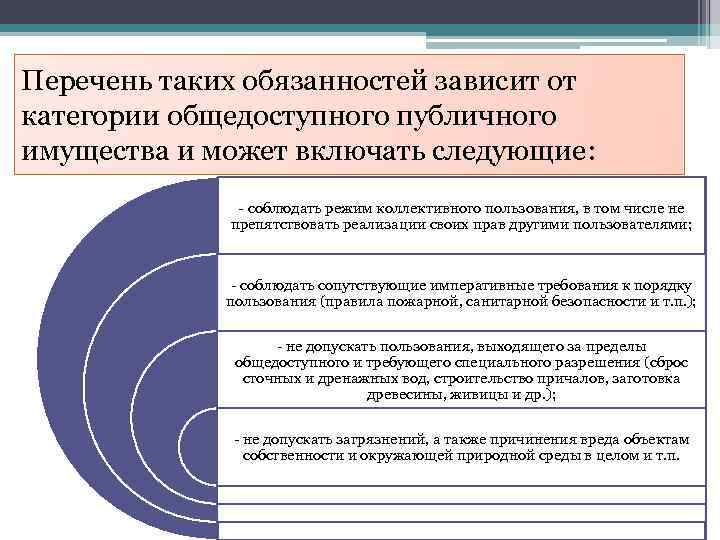 Перечень таких обязанностей зависит от категории общедоступного публичного имущества и может включать следующие:

- соблюдать режим коллективного пользования, в том числе не препятствовать реализации своих прав другими пользователями;

- соблюдать сопутствующие императивные требования к порядку пользования (правила пожарной, санитарной безопасности и т.п.);

- не допускать пользования, выходящего за пределы общедоступного и требующего специального разрешения (сброс сточных и дренажных вод, строительство причалов, заготовка древесины, живицы и др.);

- не допускать загрязнений, а также причинения вреда объектам собственности и окружающей природной среды в целом и т.п.